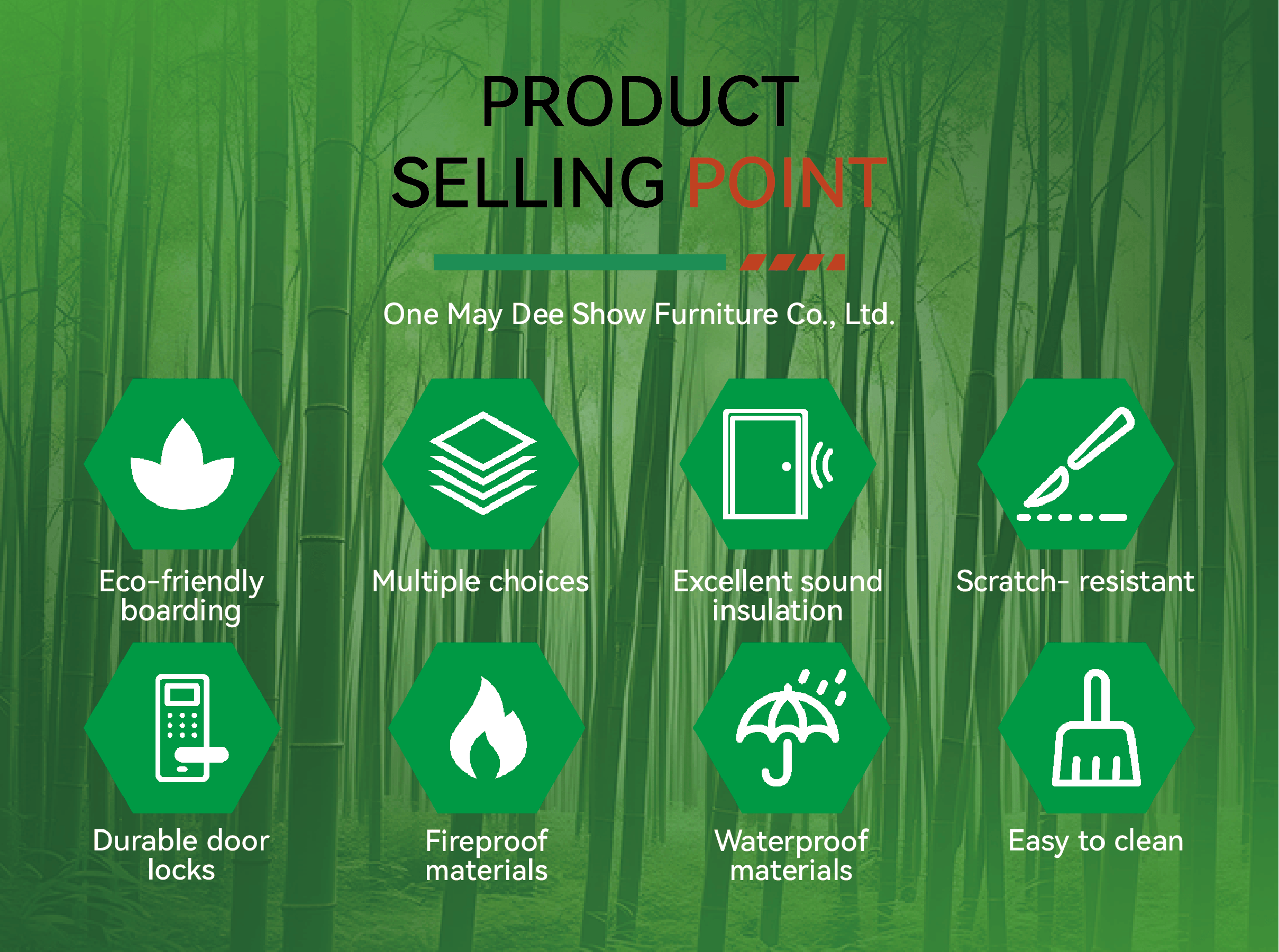 PRODUCT
SELLING POINT

One May Dee Show Furniture Co., Ltd.

Eco-friendly boarding

Multiple choices

Excellent sound insulation

Scratch- resistant

Durable door locks

Fireproof materials

Waterproof materials

Easy to clean